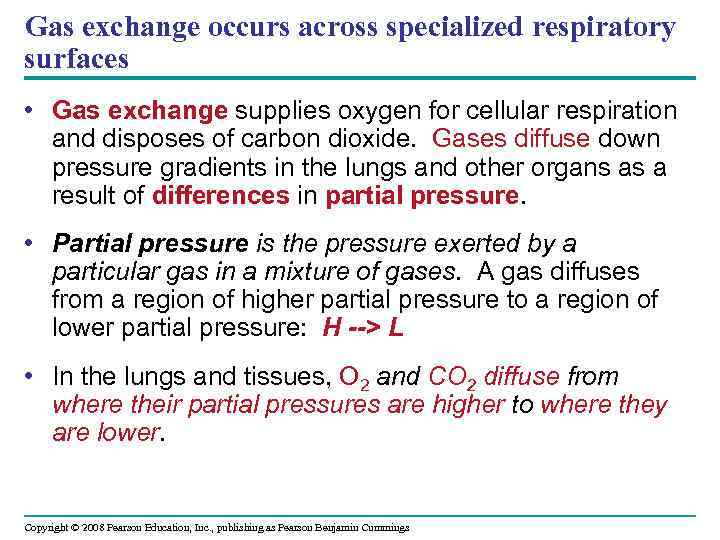 Gas exchange occurs across specialized respiratory surfaces

• Gas exchange supplies oxygen for cellular respiration and disposes of carbon dioxide. Gases diffuse down pressure gradients in the lungs and other organs as a result of differences in partial pressure.

• Partial pressure is the pressure exerted by a particular gas in a mixture of gases. A gas diffuses from a region of higher partial pressure to a region of lower partial pressure: H --> L

• In the lungs and tissues, $O_2$ and $CO_2$ diffuse from where their partial pressures are higher to where they are lower.

Copyright © 2008 Pearson Education, Inc., publishing as Pearson Benjamin Cummings